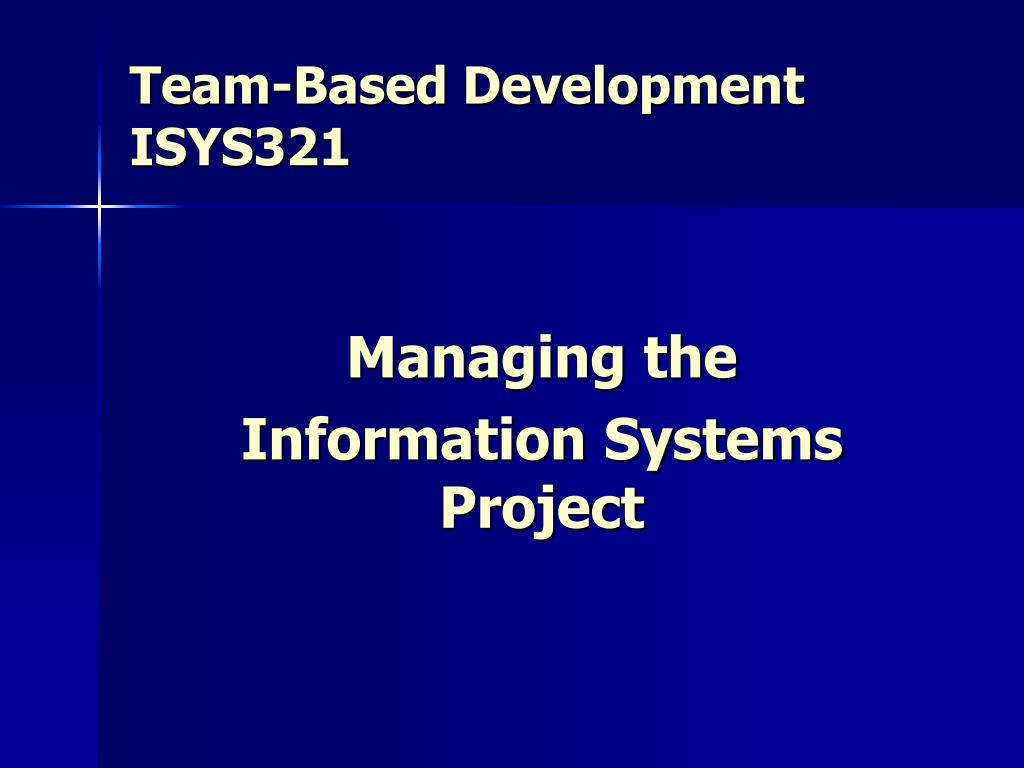 Team-Based Development ISYS321

Managing the Information Systems Project